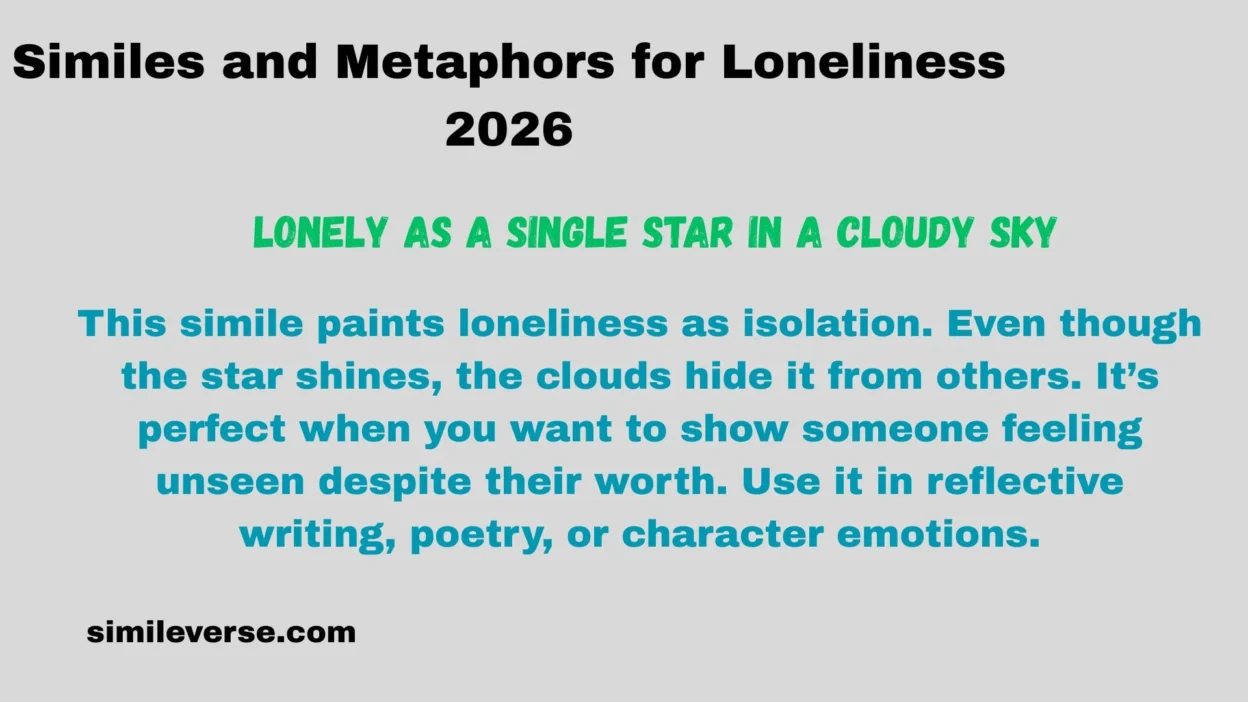 Similes and Metaphors for Loneliness 2026

LONELY AS A SINGLE STAR IN A CLOUDY SKY

This simile paints loneliness as isolation. Even though the star shines, the clouds hide it from others. It's perfect when you want to show someone feeling unseen despite their worth. Use it in reflective writing, poetry, or character emotions.

simileverse.com